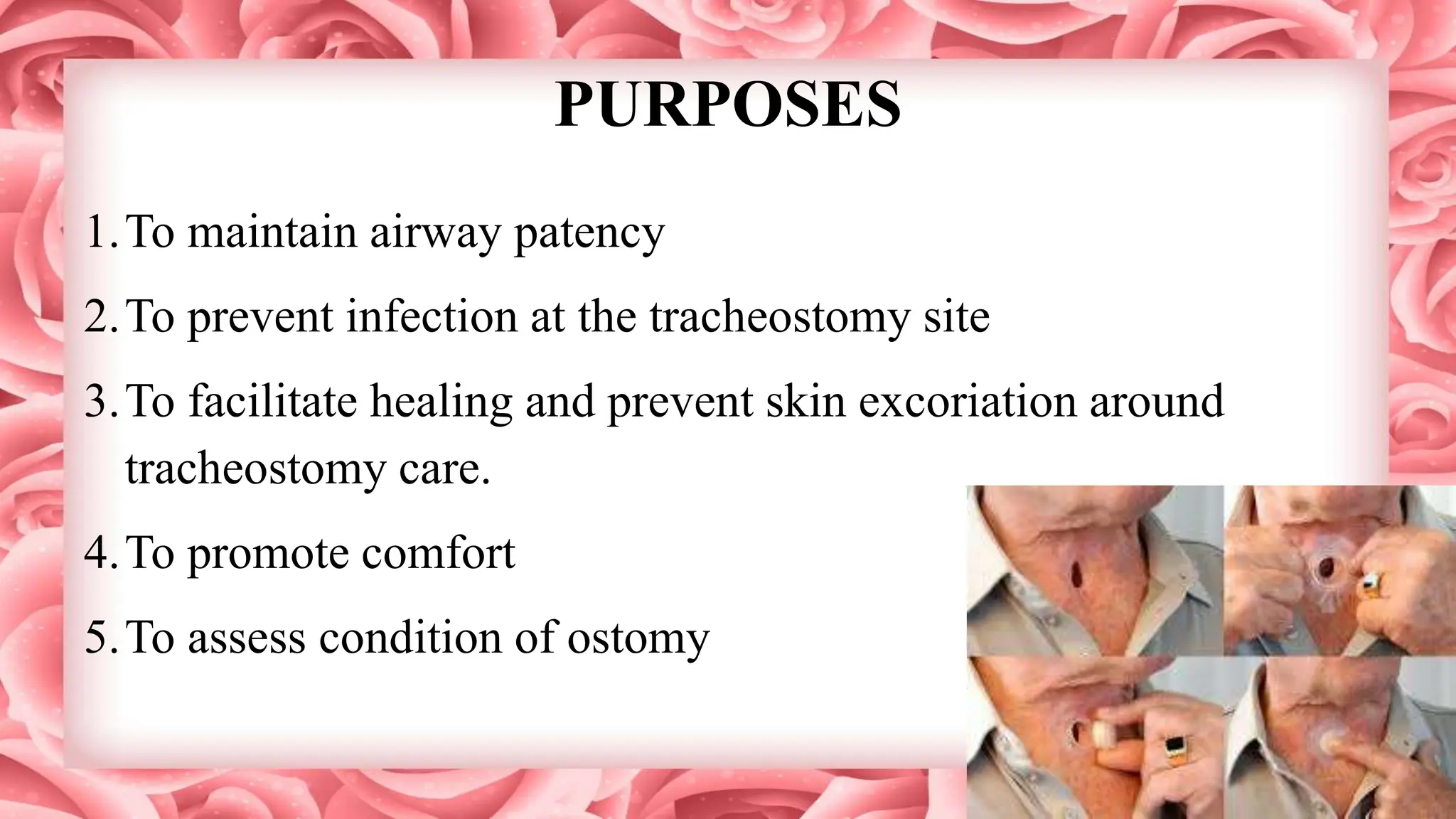 PURPOSES

1. To maintain airway patency
2. To prevent infection at the tracheostomy site
3. To facilitate healing and prevent skin excoriation around tracheostomy care.
4. To promote comfort
5. To assess condition of ostomy